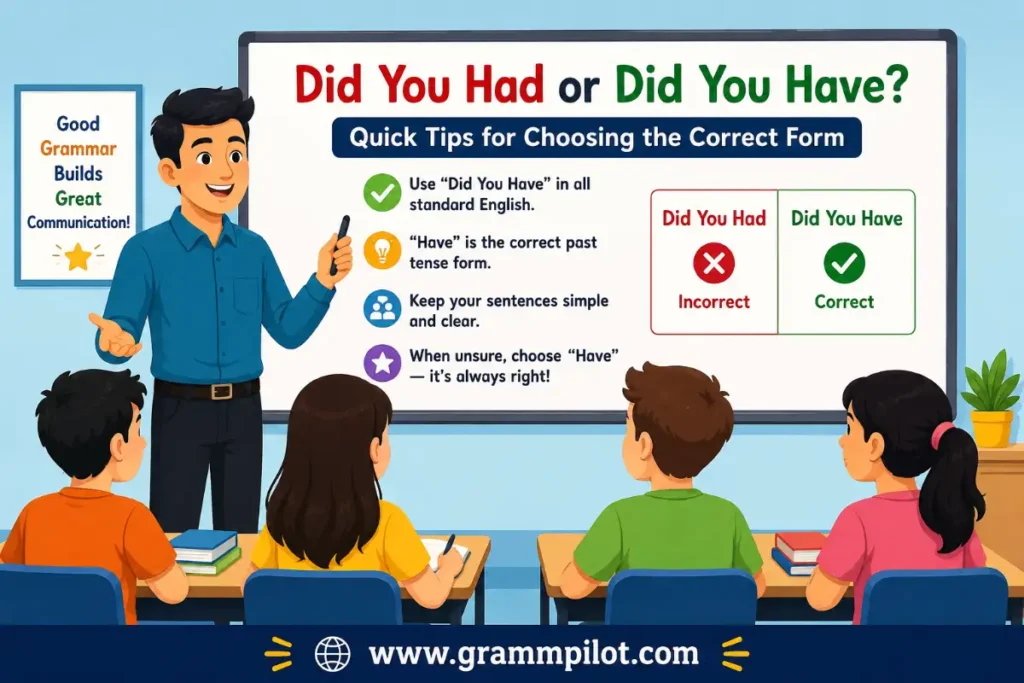 Good Grammar Builds Great Communication!

Did You Had or Did You Have?

Quick Tips for Choosing the Correct Form

Use “Did You Have” in all standard English.

“Have” is the correct past tense form.

Keep your sentences simple and clear.

When unsure, choose “Have” — it’s always right!

| Did You Had | Did You Have |
|---|---|
| Incorrect | Correct |

www.grammpilot.com